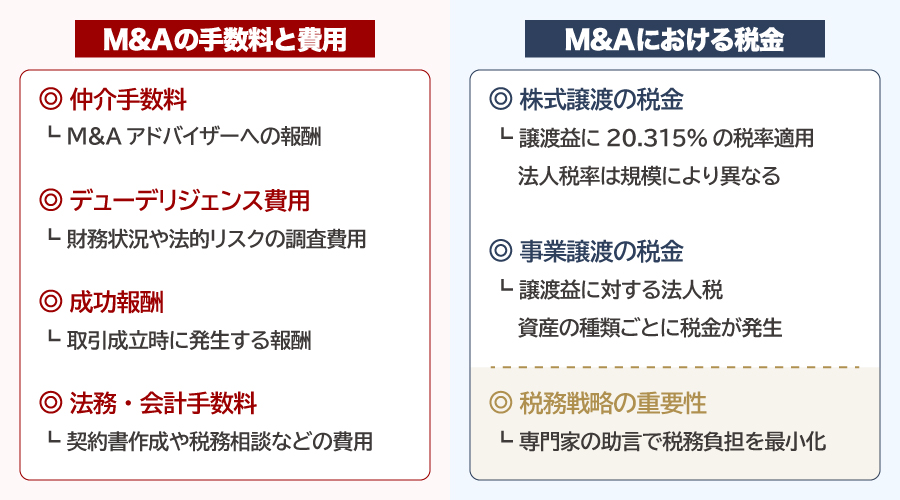 M&Aの手数料と費用

◎ 仲介手数料
└ M&A アドバイザーへの報酬

◎ デューデリジェンス費用
└ 財務状況や法的リスクの調査費用

◎ 成功報酬
└ 取引成立時に発生する報酬

◎ 法務・会計手数料
└ 契約書作成や税務相談などの費用

M&Aにおける税金

◎ 株式譲渡の税金
└ 譲渡益に 20.315% の税率適用
法人税率は規模により異なる

◎ 事業譲渡の税金
└ 譲渡益に対する法人税
資産の種類ごとに税金が発生

◎ 税務戦略の重要性
└ 専門家の助言で税務負担を最小化